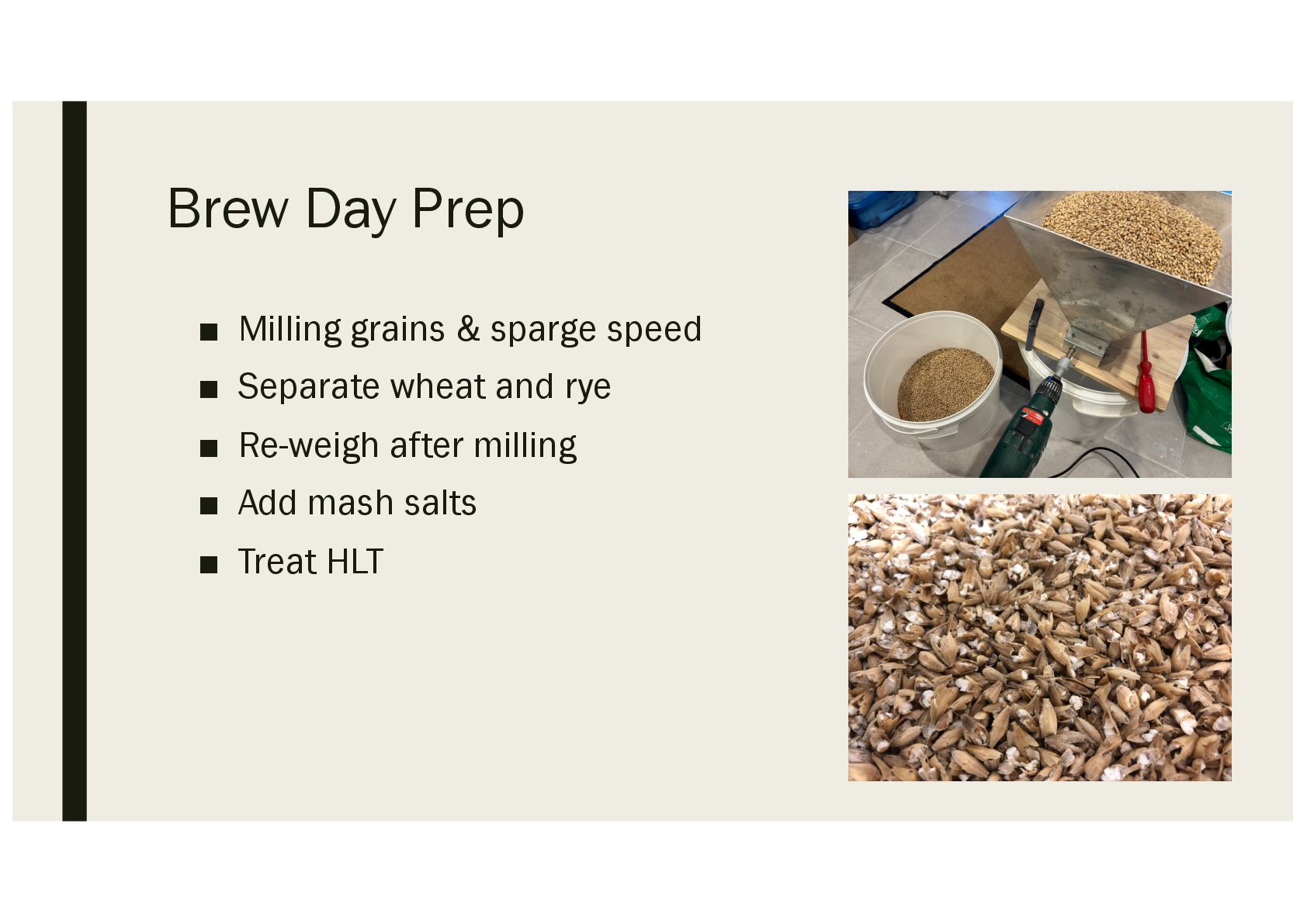 Brew Day Prep

■ Milling grains & sparge speed
■ Separate wheat and rye
■ Re-weigh after milling
■ Add mash salts
■ Treat HLT